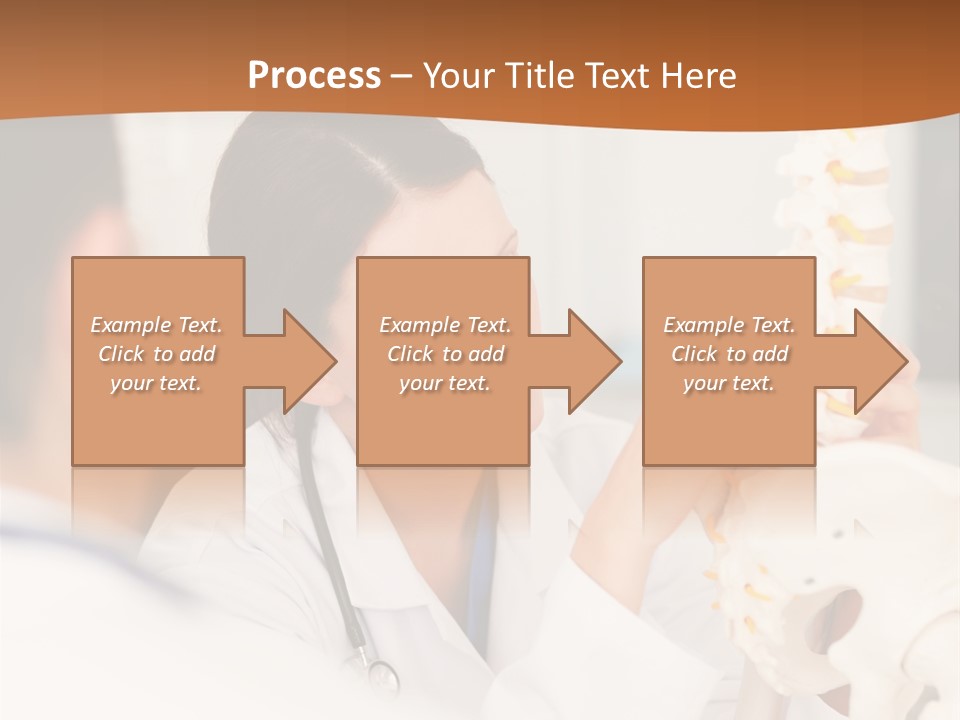 Process – Your Title Text Here

Example Text. Click to add your text.

Example Text. Click to add your text.

Example Text. Click to add your text.